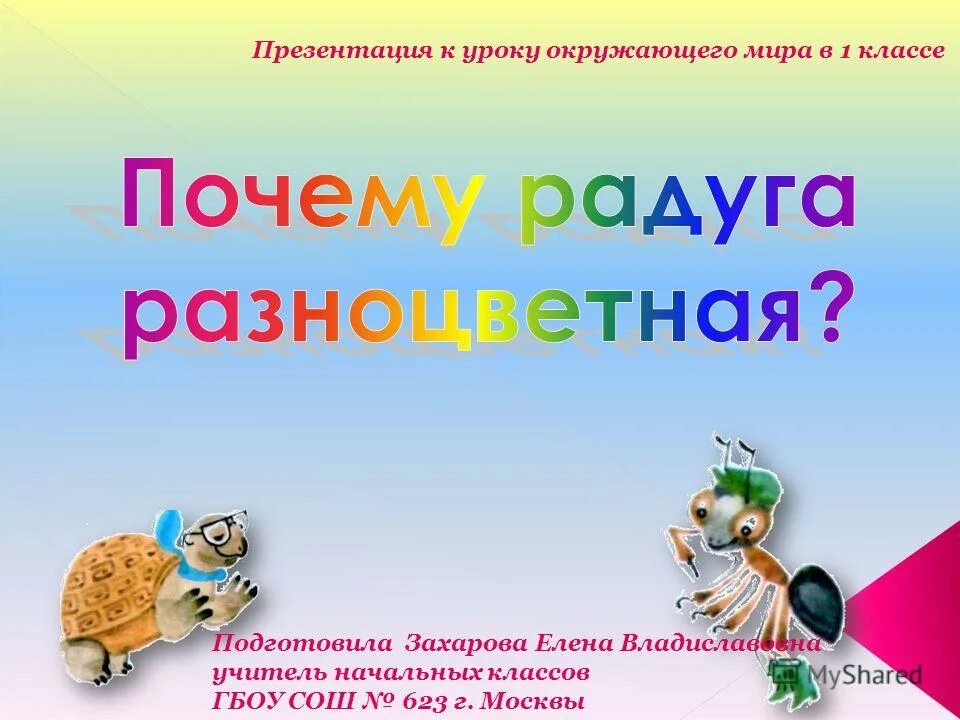 Презентация к уроку окружающего мира в 1 классе

Почему радуга разноцветная?

Подготовила Захарова Елена Владиславовна
учитель начальных классов
ГБОУ СОШ № 623 г. Москвы

MyShared